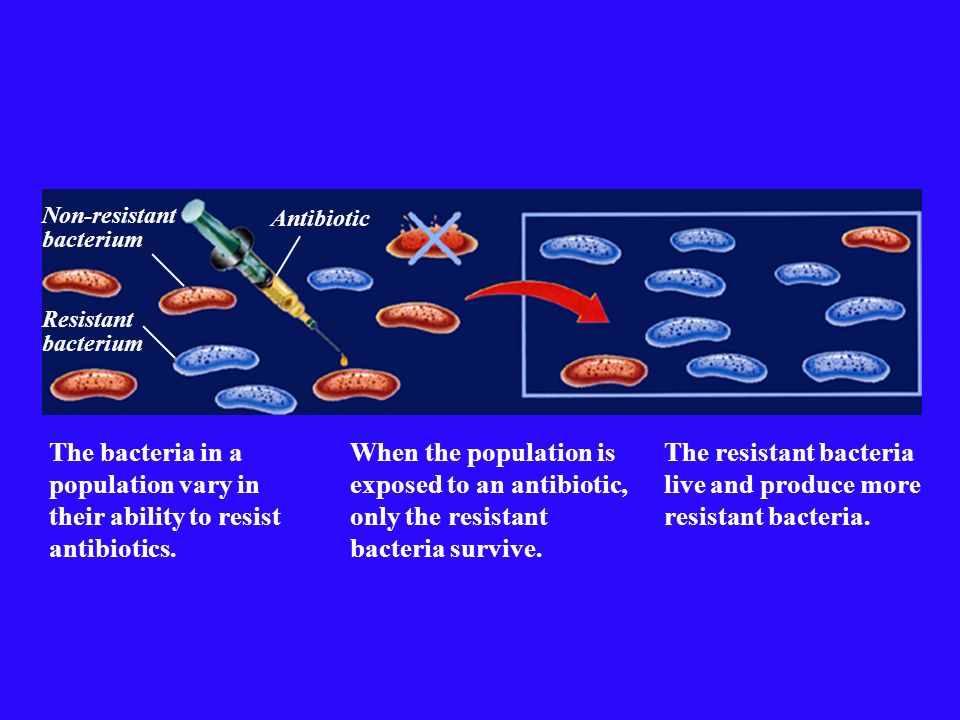 Non-resistant bacterium

Antibiotic

Resistant bacterium

The bacteria in a population vary in their ability to resist antibiotics.

When the population is exposed to an antibiotic, only the resistant bacteria survive.

The resistant bacteria live and produce more resistant bacteria.